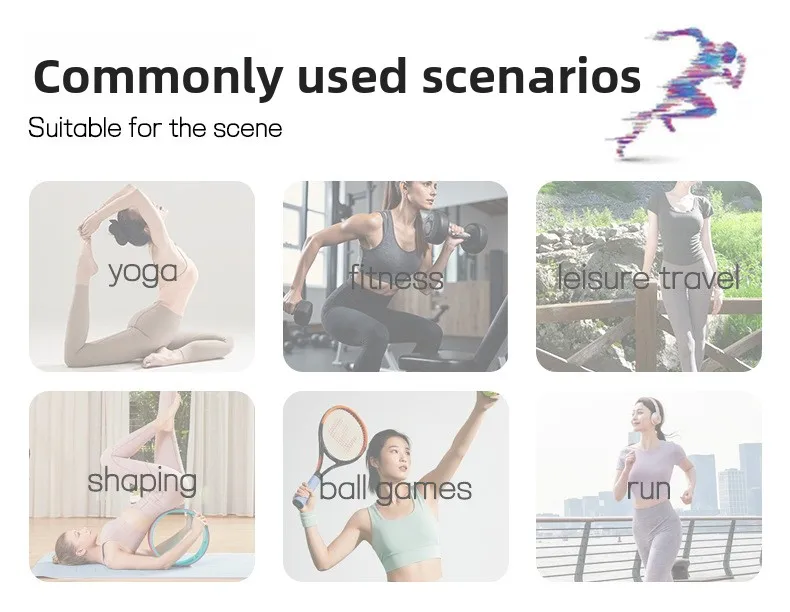 Commonly used scenarios

Suitable for the scene

yoga

fitness

leisure travel

shaping

ball games

run